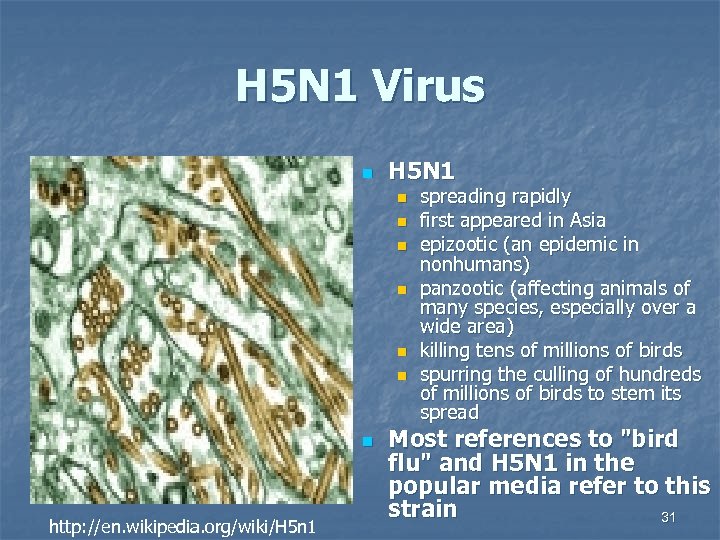 H5N1 Virus

- H5N1
  - spreading rapidly
  - first appeared in Asia
  - epizootic (an epidemic in nonhumans)
  - panzootic (affecting animals of many species, especially over a wide area)
  - killing tens of millions of birds
  - spurring the culling of hundreds of millions of birds to stem its spread
- Most references to "bird flu" and H5N1 in the popular media refer to this strain

http://en.wikipedia.org/wiki/H5n1

31